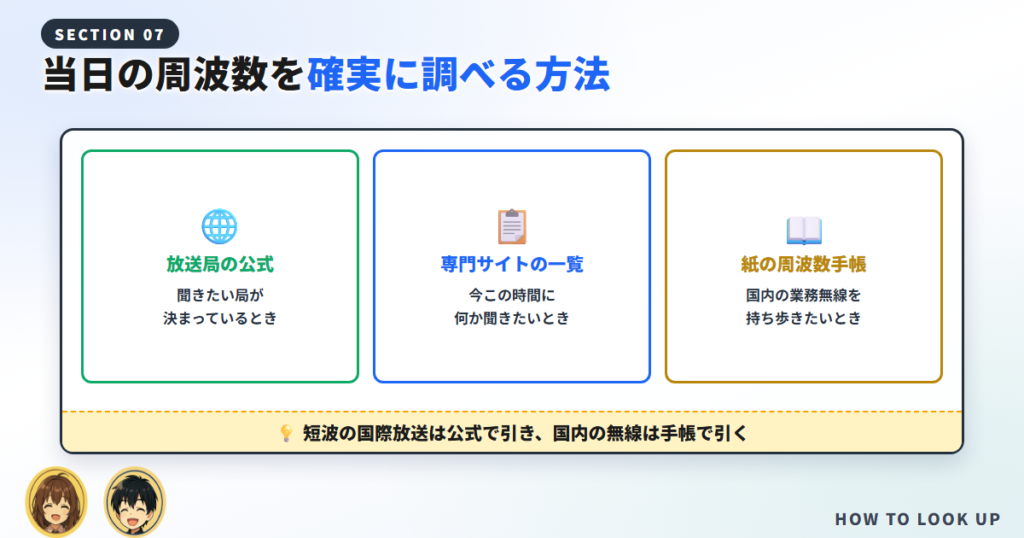 SECTION 07

当日の周波数を確実に調べる方法

放送局の公式

聞きたい局が
決まっているとき

専門サイトの一覧

今この時間に
何か聞きたいとき

紙の周波数手帳

国内の業務無線を
持ち歩きたいとき

短波の国際放送は公式で引き、国内の無線は手帳で引く

HOW TO LOOK UP